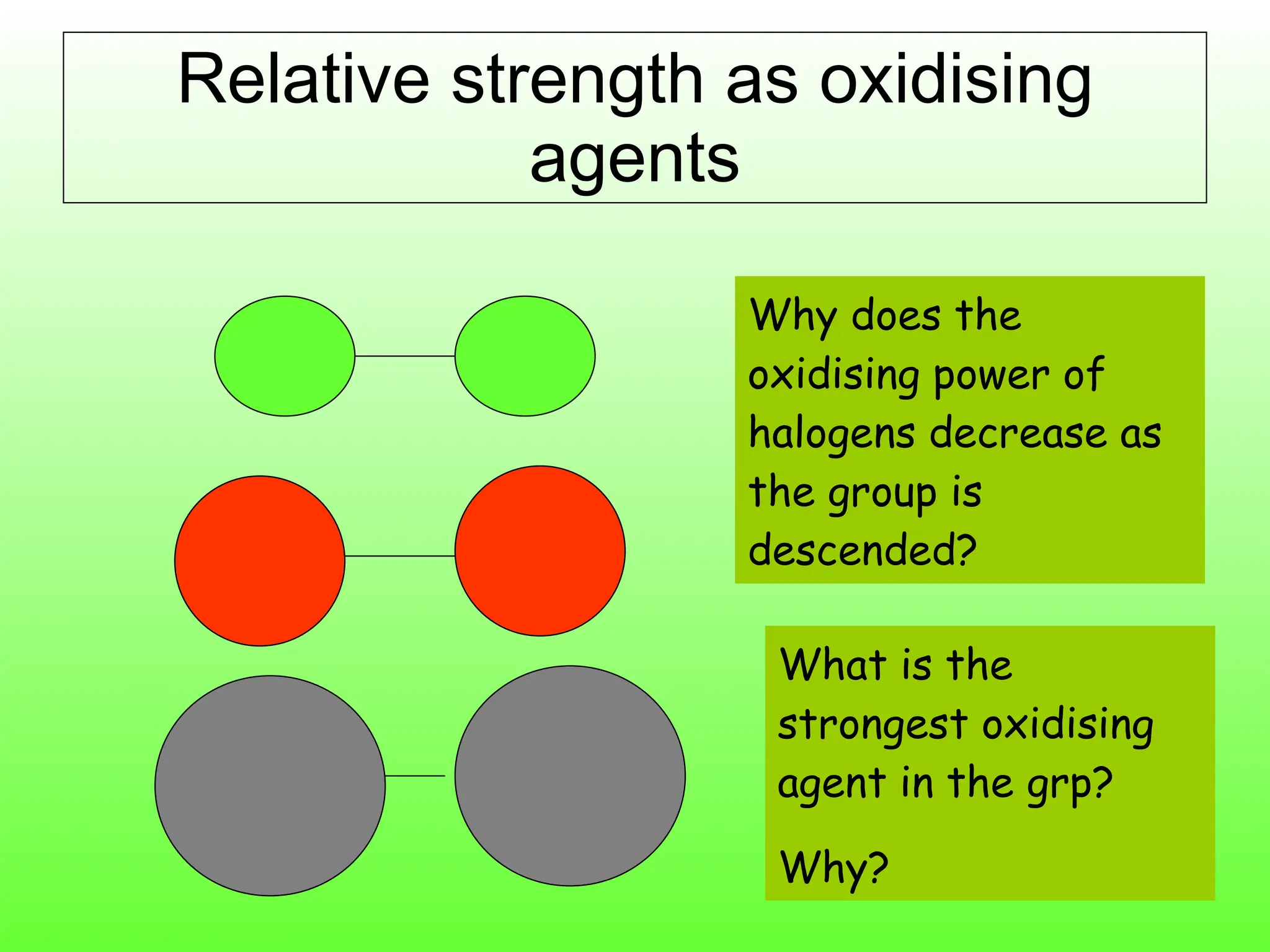 Relative strength as oxidising agents

Why does the oxidising power of halogens decrease as the group is descended?

What is the strongest oxidising agent in the grp?

Why?